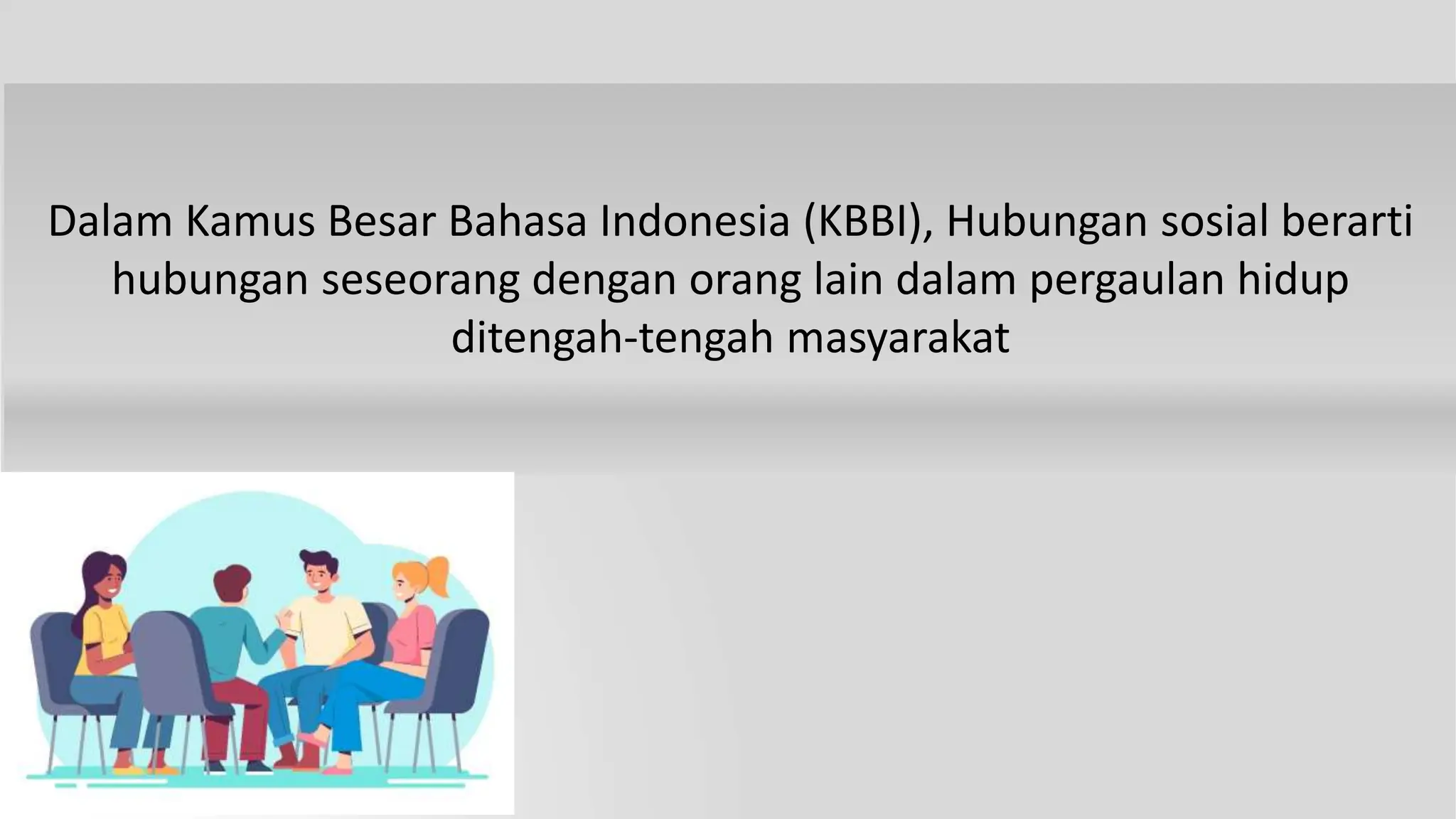 Dalam Kamus Besar Bahasa Indonesia (KBBI), Hubungan sosial berarti hubungan seseorang dengan orang lain dalam pergaulan hidup ditengah-tengah masyarakat